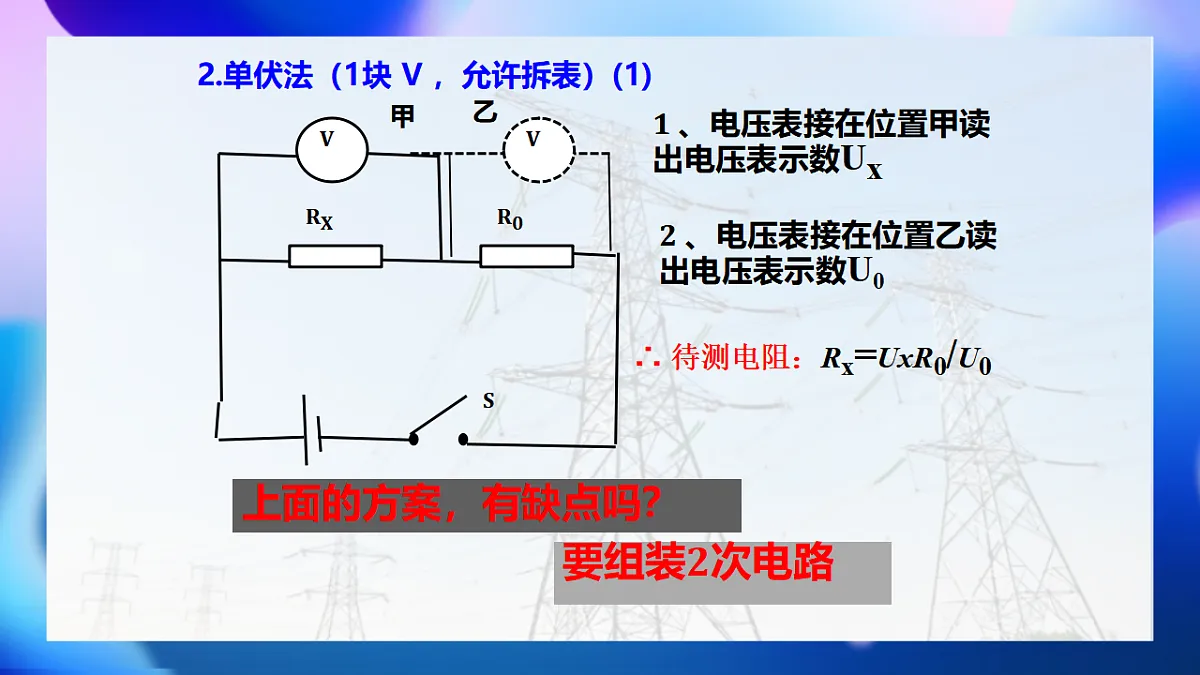 2.单伏法（1块 V，允许拆表）(1)

甲　乙

V　V

$R_X$　$R_0$

S

1、电压表接在位置甲读出电压表示数$U_X$

2、电压表接在位置乙读出电压表示数$U_0$

∴ 待测电阻：$R_x=UxR_0/U_0$

上面的方案，有缺点吗?

要组装2次电路